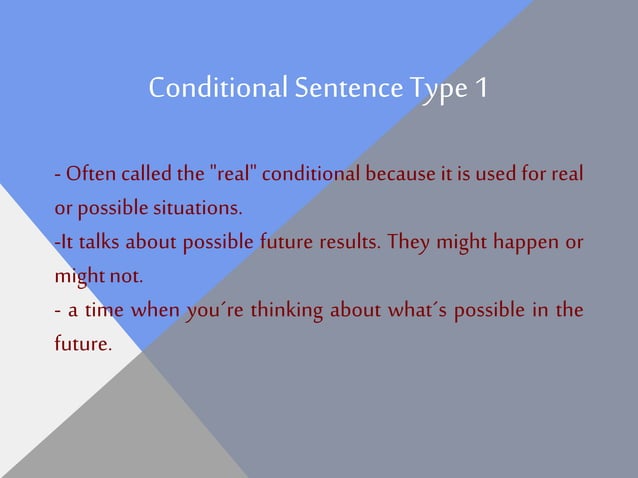 Conditional Sentence Type 1

- Often called the "real" conditional because it is used for real or possible situations.
-It talks about possible future results. They might happen or might not.
- a time when you´re thinking about what´s possible in the future.